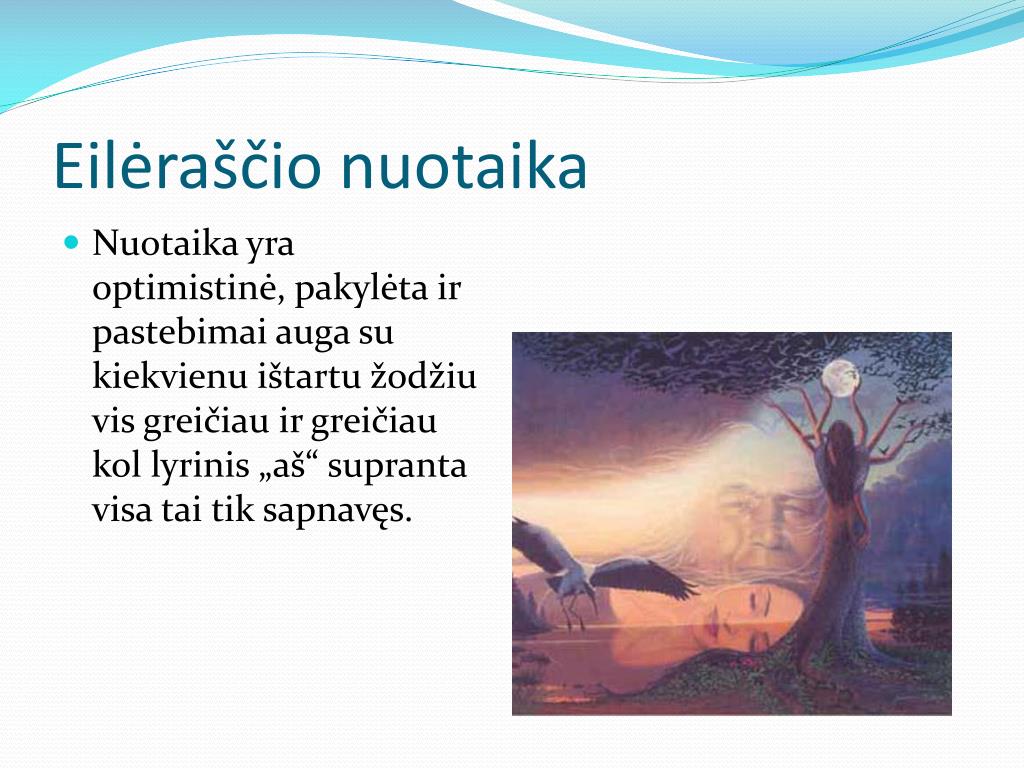 Eilėraščio nuotaika

Nuotaika yra optimistinė, pakylėta ir pastebimai auga su kiekvienu ištartu žodžiu vis greičiau ir greičiau kol lyrinis „aš“ supranta visa tai tik sapnavęs.